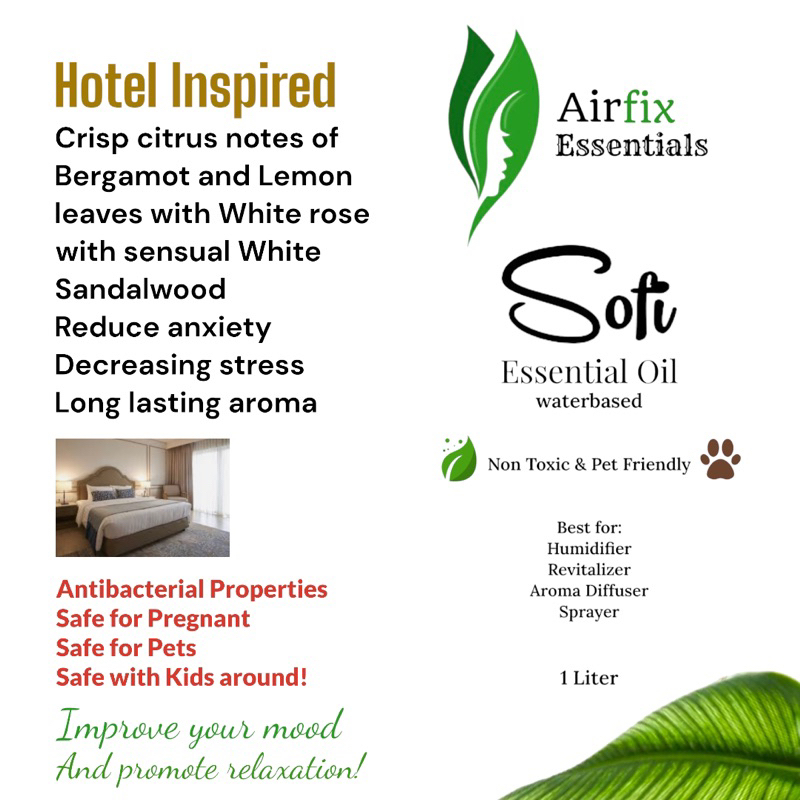 Hotel Inspired
Crisp citrus notes of Bergamot and Lemon leaves with White rose with sensual White Sandalwood
Reduce anxiety
Decreasing stress
Long lasting aroma

Antibacterial Properties
Safe for Pregnant
Safe for Pets
Safe with Kids around!

Improve your mood
And promote relaxation!

Airfix
Essentials

Sofi
Essential Oil
waterbased

Non Toxic & Pet Friendly

Best for:
Humidifier
Revitalizer
Aroma Diffuser
Sprayer

1 Liter